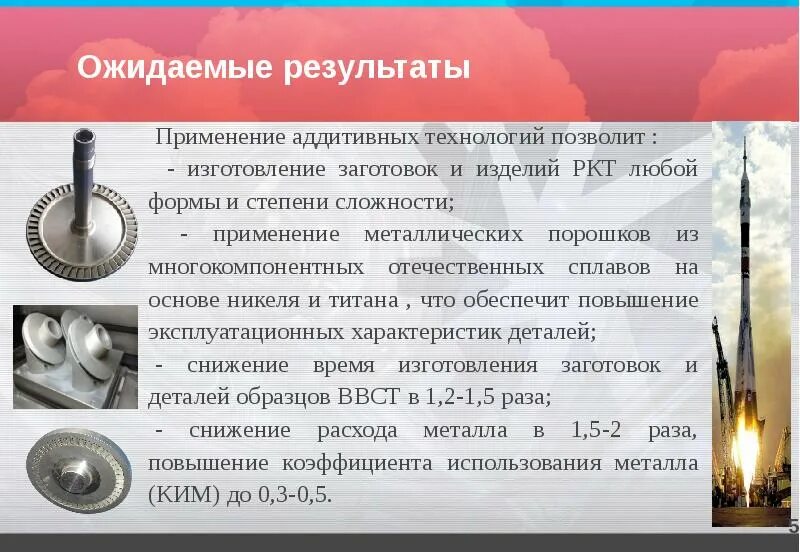 Ожидаемые результаты

Применение аддитивных технологий позволит :

- изготовление заготовок и изделий РКТ любой формы и степени сложности;

- применение металлических порошков из многокомпонентных отечественных сплавов на основе никеля и титана , что обеспечит повышение эксплуатационных характеристик деталей;

- снижение время изготовления заготовок и деталей образцов ВВСТ в 1,2-1,5 раза;

- снижение расхода металла в 1,5-2 раза, повышение коэффициента использования металла (КИМ) до 0,3-0,5.

5